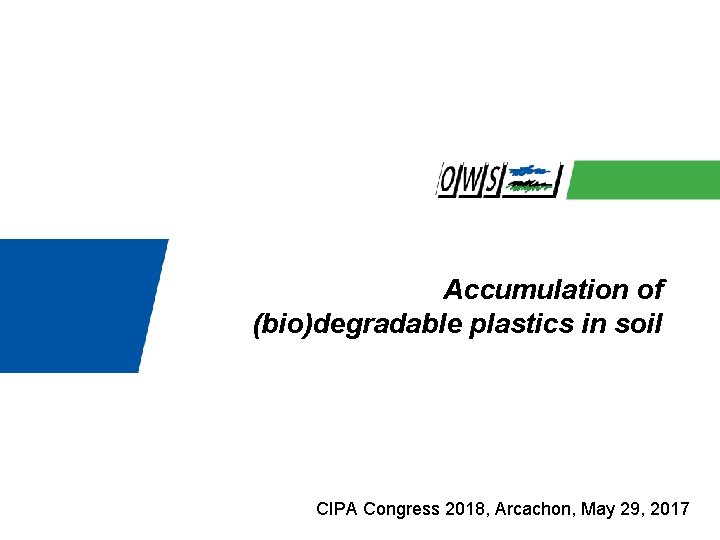 OWS

Accumulation of (bio)degradable plastics in soil

CIPA Congress 2018, Arcachon, May 29, 2017